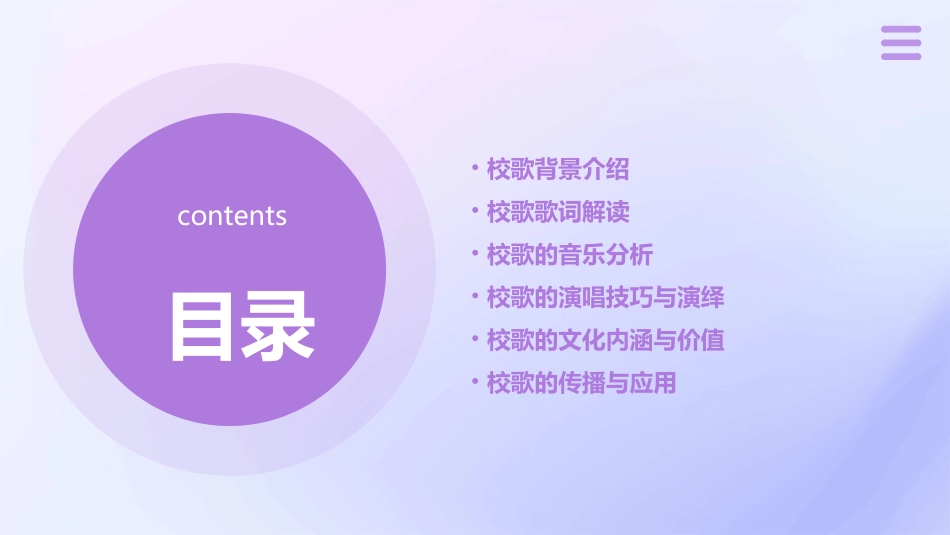 contents

目录

• 校歌背景介绍
• 校歌歌词解读
• 校歌的音乐分析
• 校歌的演唱技巧与演绎
• 校歌的文化内涵与价值
• 校歌的传播与应用